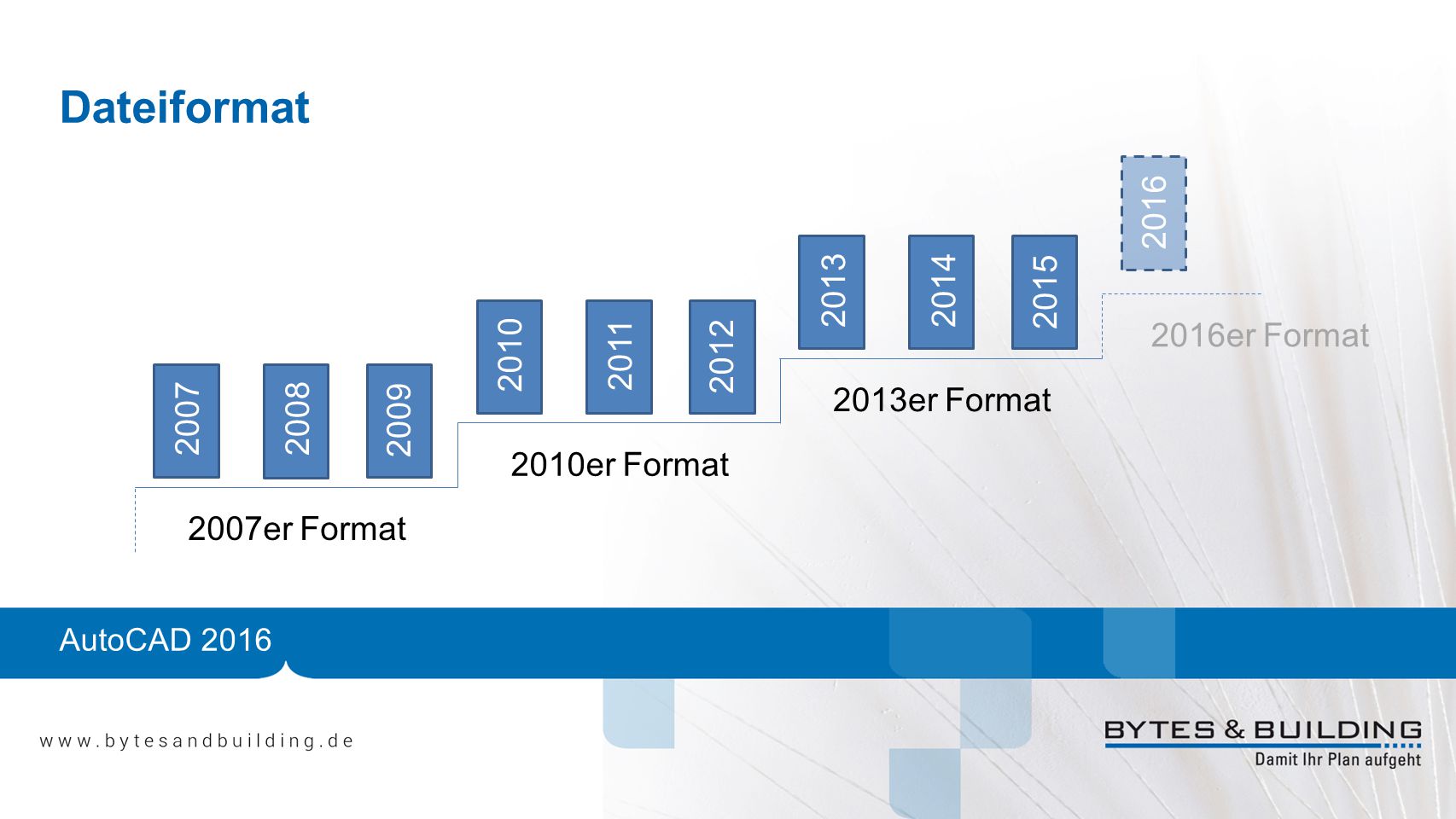 Dateiformat

2007
2008
2009
2007er Format

2010
2011
2012
2010er Format

2013
2014
2015
2013er Format

2016
2016er Format

AutoCAD 2016

www.bytesandbuilding.de

BYTES & BUILDING
Damit Ihr Plan aufgeht